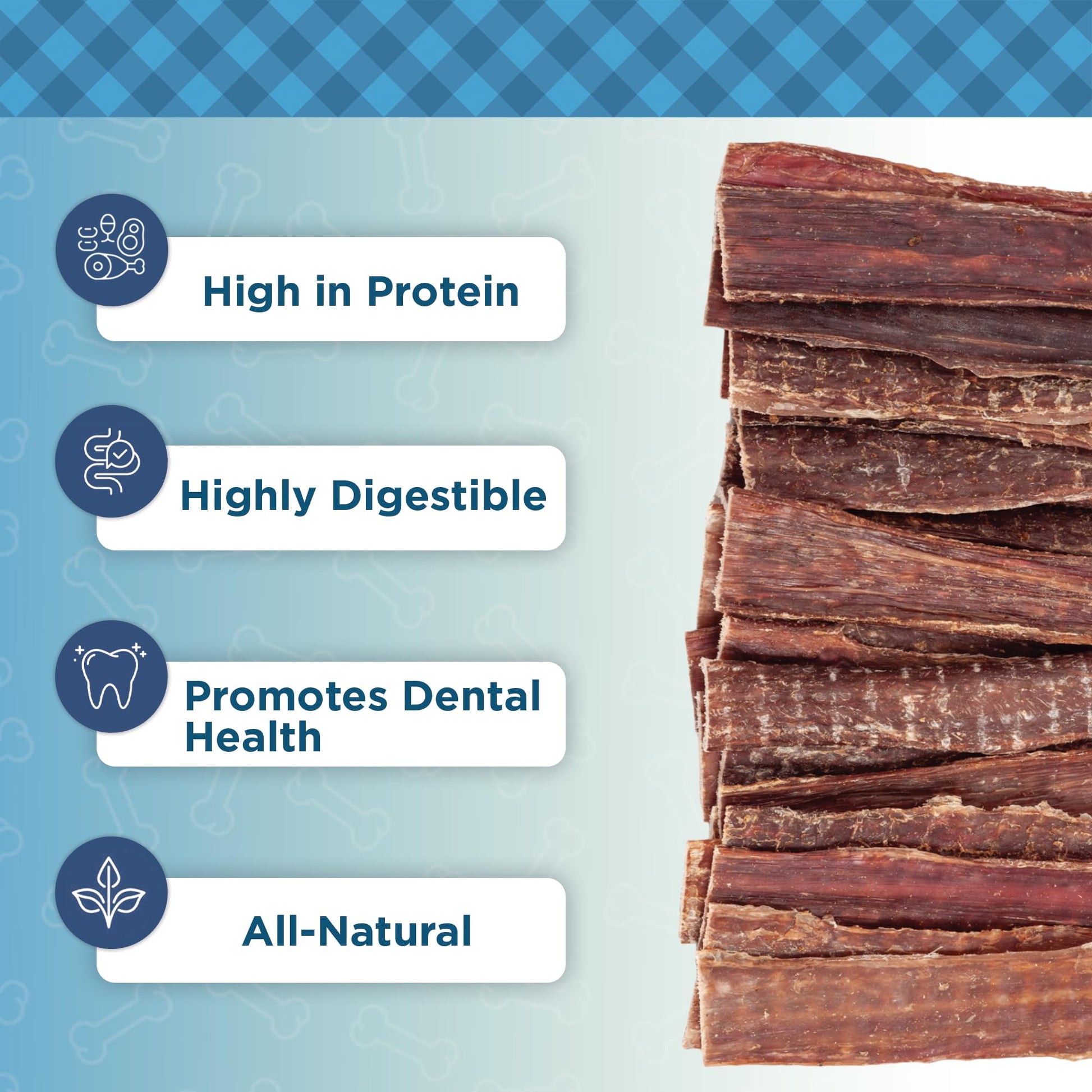 High in Protein

Highly Digestible

Promotes Dental Health

All-Natural